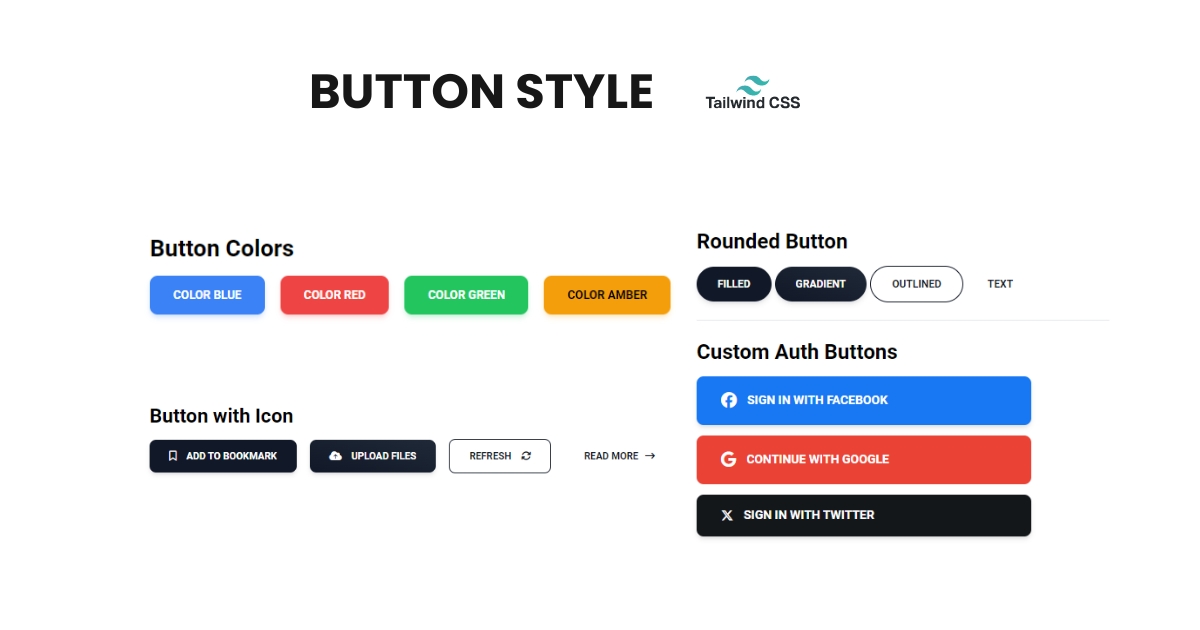 BUTTON STYLE

Tailwind CSS

Button Colors

COLOR BLUE COLOR RED COLOR GREEN COLOR AMBER

Button with Icon

ADD TO BOOKMARK UPLOAD FILES REFRESH READ MORE →

Rounded Button

FILLED GRADIENT OUTLINED TEXT

Custom Auth Buttons

SIGN IN WITH FACEBOOK

CONTINUE WITH GOOGLE

SIGN IN WITH TWITTER